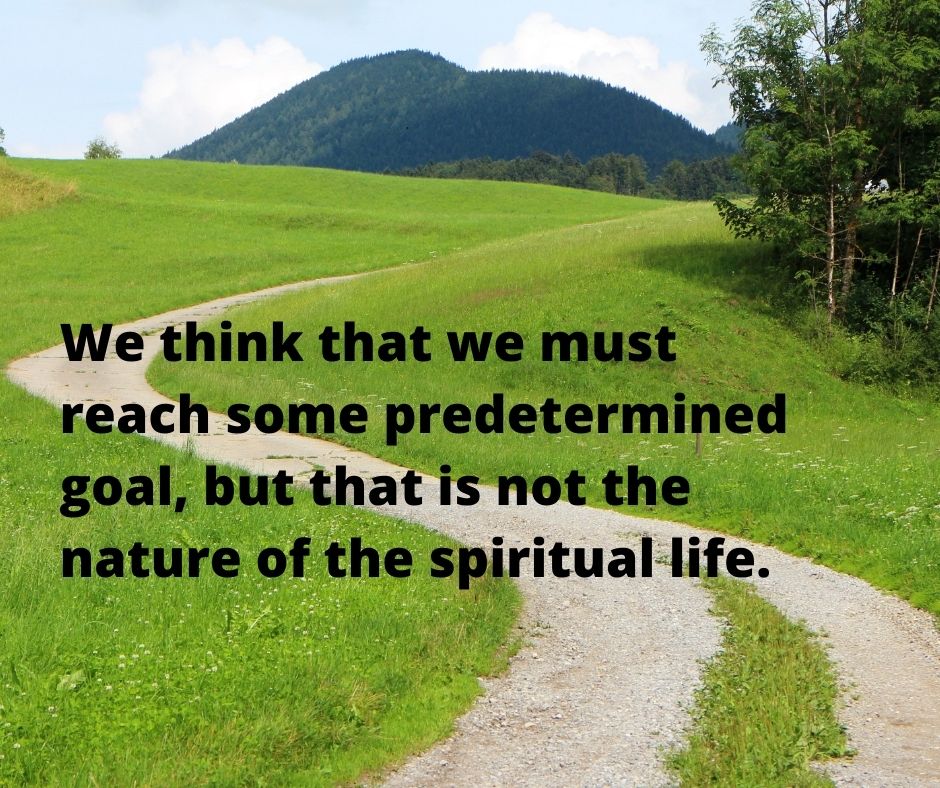 We think that we must reach some predetermined goal, but that is not the nature of the spiritual life.